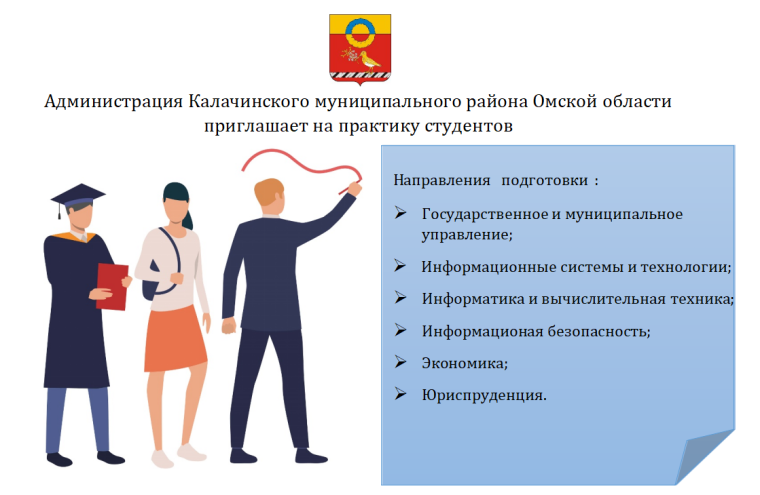 Администрация Калачинского муниципального района Омской области приглашает на практику студентов

Направления подготовки :

➢ Государственное и муниципальное управление;

➢ Информационные системы и технологии;

➢ Информатика и вычислительная техника;

➢ Информационая безопасность;

➢ Экономика;

➢ Юриспруденция.